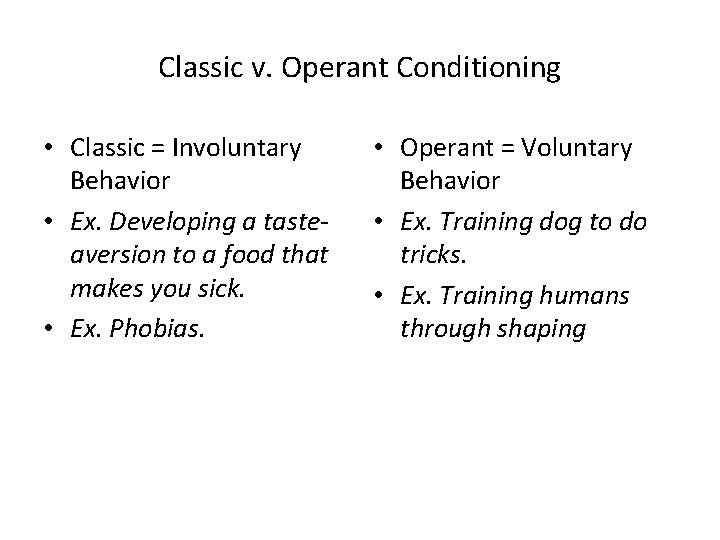 Classic v. Operant Conditioning

• Classic = Involuntary Behavior
• Ex. Developing a taste-aversion to a food that makes you sick.
• Ex. Phobias.

• Operant = Voluntary Behavior
• Ex. Training dog to do tricks.
• Ex. Training humans through shaping